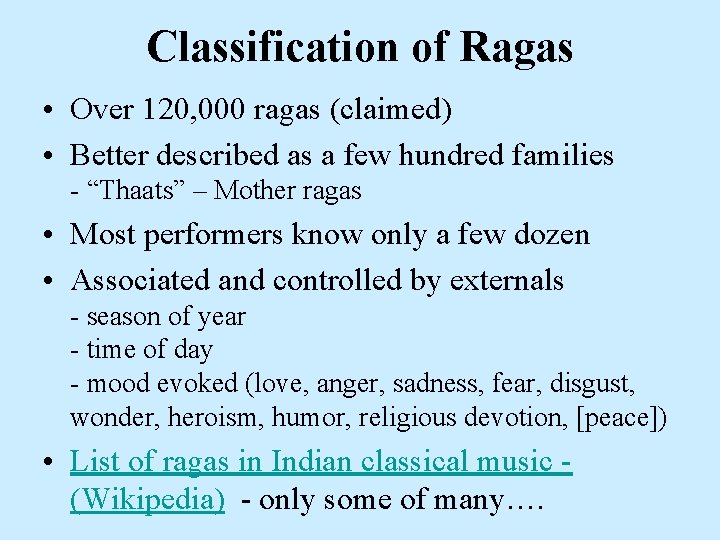 Classification of Ragas

• Over 120,000 ragas (claimed)

• Better described as a few hundred families
- “Thaats” – Mother ragas

• Most performers know only a few dozen

• Associated and controlled by externals
- season of year
- time of day
- mood evoked (love, anger, sadness, fear, disgust, wonder, heroism, humor, religious devotion, [peace])

• List of ragas in Indian classical music - (Wikipedia) - only some of many….